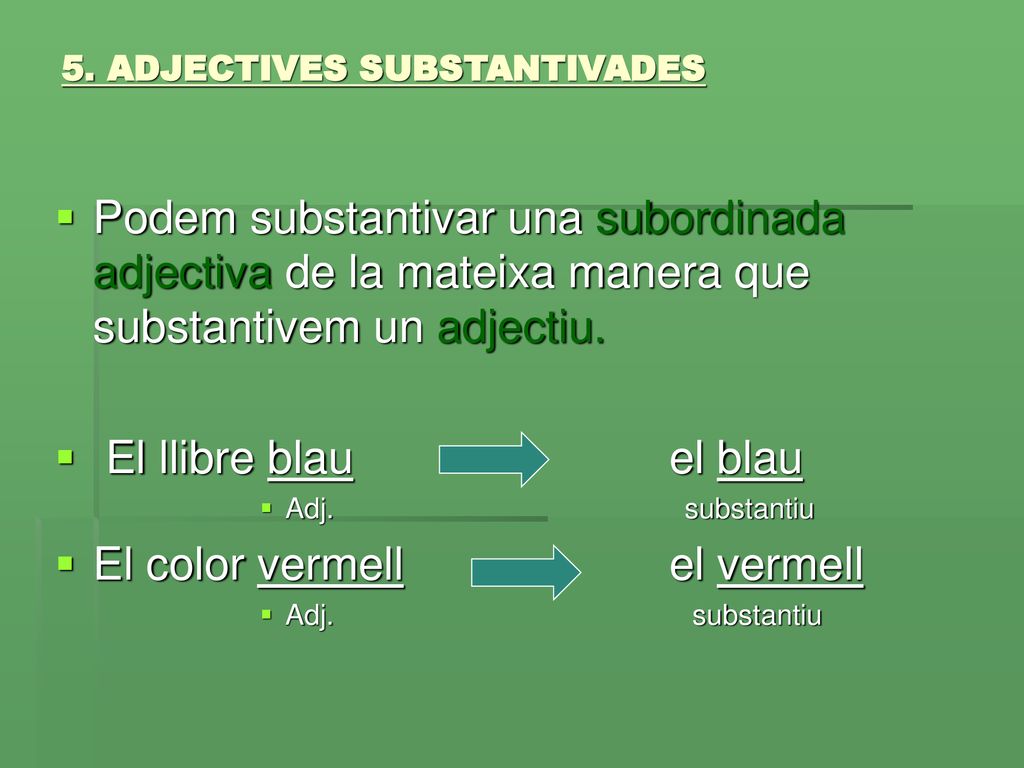 5. ADJECTIVES SUBSTANTIVADES

Podem substantivar una subordinada adjectiva de la mateixa manera que substantivem un adjectiu.

El llibre blau el blau
Adj. substantiu

El color vermell el vermell
Adj. substantiu